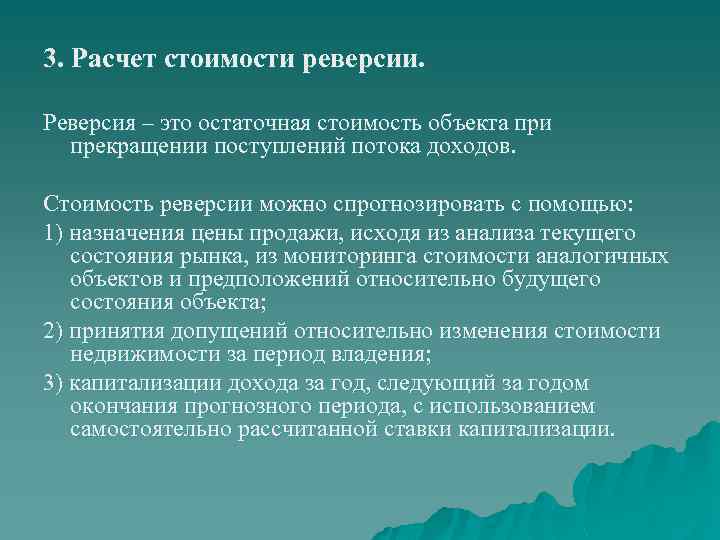 3. Расчет стоимости реверсии.

Реверсия – это остаточная стоимость объекта при прекращении поступлений потока доходов.

Стоимость реверсии можно спрогнозировать с помощью:

1) назначения цены продажи, исходя из анализа текущего состояния рынка, из мониторинга стоимости аналогичных объектов и предположений относительно будущего состояния объекта;

2) принятия допущений относительно изменения стоимости недвижимости за период владения;

3) капитализации дохода за год, следующий за годом окончания прогнозного периода, с использованием самостоятельно рассчитанной ставки капитализации.